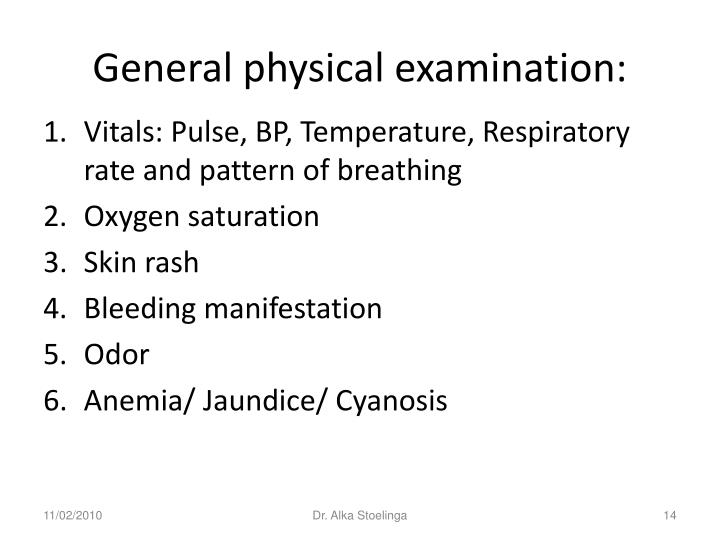 General physical examination:

1. Vitals: Pulse, BP, Temperature, Respiratory rate and pattern of breathing
2. Oxygen saturation
3. Skin rash
4. Bleeding manifestation
5. Odor
6. Anemia/ Jaundice/ Cyanosis

11/02/2010 Dr. Alka Stoelinga 14